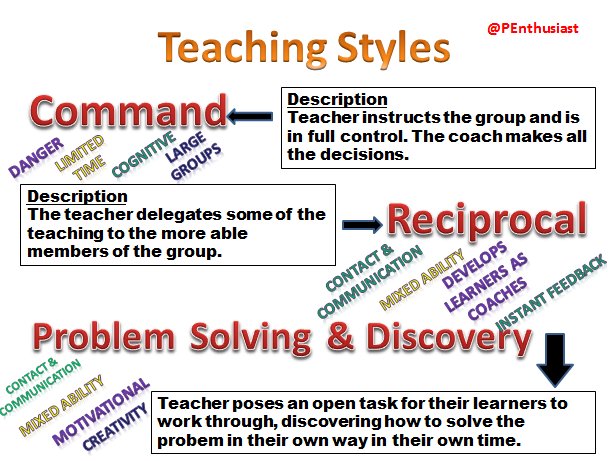 Teaching Styles

@PEnthusiast

Command

Description
Teacher instructs the group and is in full control. The coach makes all the decisions.

DANGER
LIMITED TIME
COGNITIVE
LARGE GROUPS

Description
The teacher delegates some of the teaching to the more able members of the group.

Reciprocal

CONTACT & COMMUNICATION
MIXED ABILITY
DEVELOPS LEARNERS AS COACHES
INSTANT FEEDBACK

Problem Solving & Discovery

CONTACT & COMMUNICATION
MIXED ABILITY
MOTIVATIONAL
CREATIVITY

Teacher poses an open task for their learners to work through, discovering how to solve the probem in their own way in their own time.